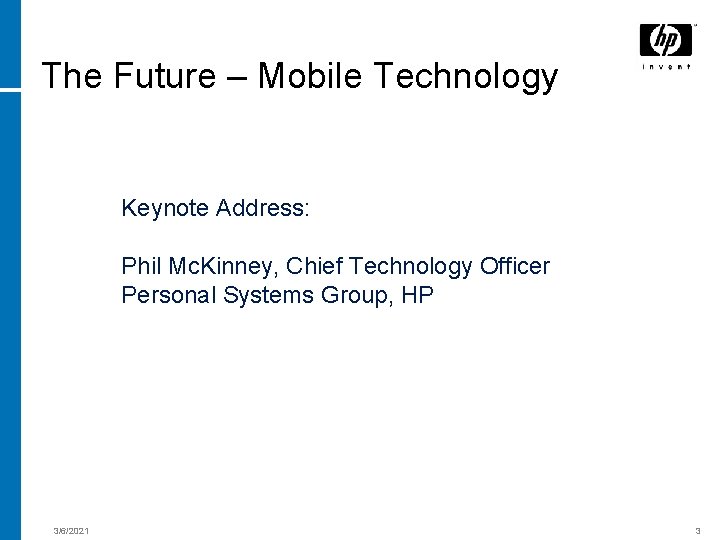 hp
invent

The Future – Mobile Technology

Keynote Address:

Phil McKinney, Chief Technology Officer
Personal Systems Group, HP

3/6/2021

3